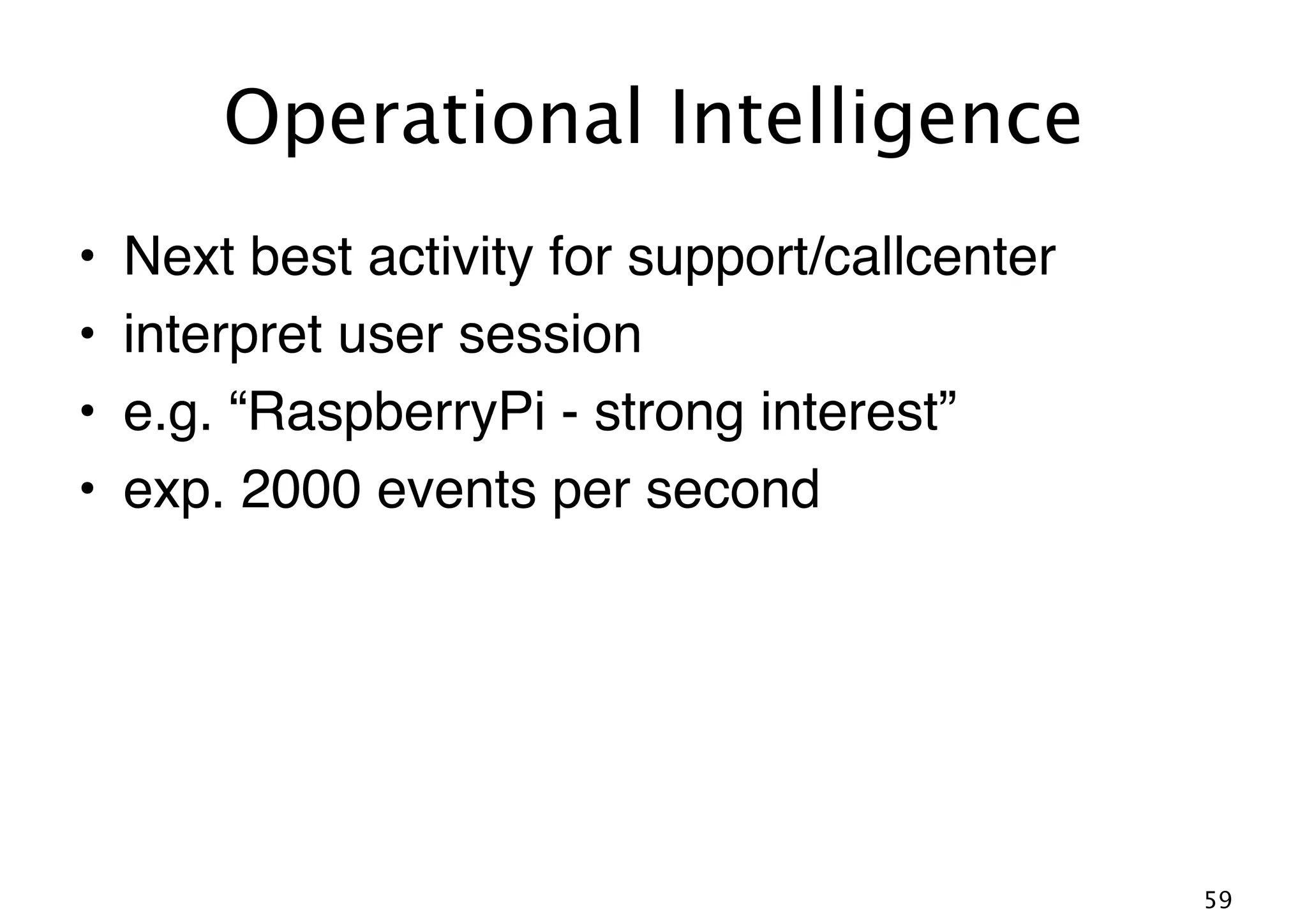 Operational Intelligence

• Next best activity for support/callcenter
• interpret user session
• e.g. “RaspberryPi - strong interest”
• exp. 2000 events per second

59